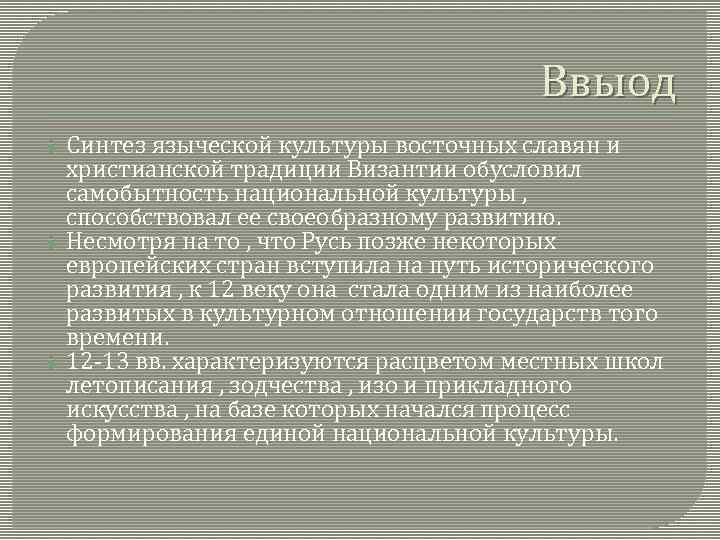 Ввыод

Синтез языческой культуры восточных славян и христианской традиции Византии обусловил самобытность национальной культуры , способствовал ее своеобразному развитию.

Несмотря на то , что Русь позже некоторых европейских стран вступила на путь исторического развития , к 12 веку она стала одним из наиболее развитых в культурном отношении государств того времени.

12-13 вв. характеризуются расцветом местных школ летописания , зодчества , изо и прикладного искусства , на базе которых начался процесс формирования единой национальной культуры.